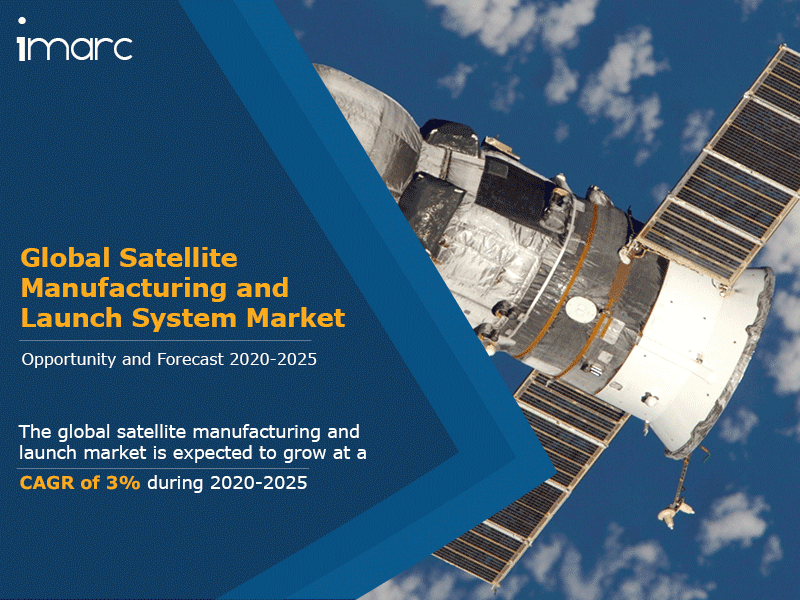 imarc

Global Satellite Manufacturing and Launch System Market

Opportunity and Forecast 2020-2025

The global satellite manufacturing and launch market is expected to grow at a CAGR of 3% during 2020-2025